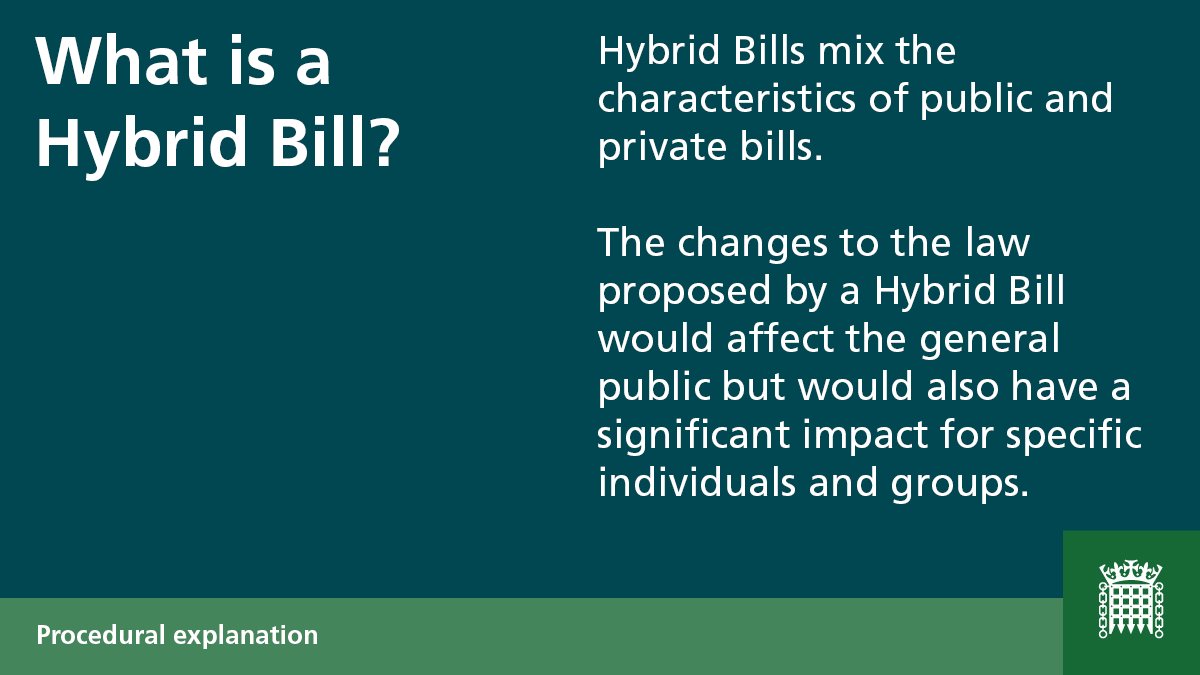 What is a Hybrid Bill?

Hybrid Bills mix the characteristics of public and private bills.

The changes to the law proposed by a Hybrid Bill would affect the general public but would also have a significant impact for specific individuals and groups.

Procedural explanation